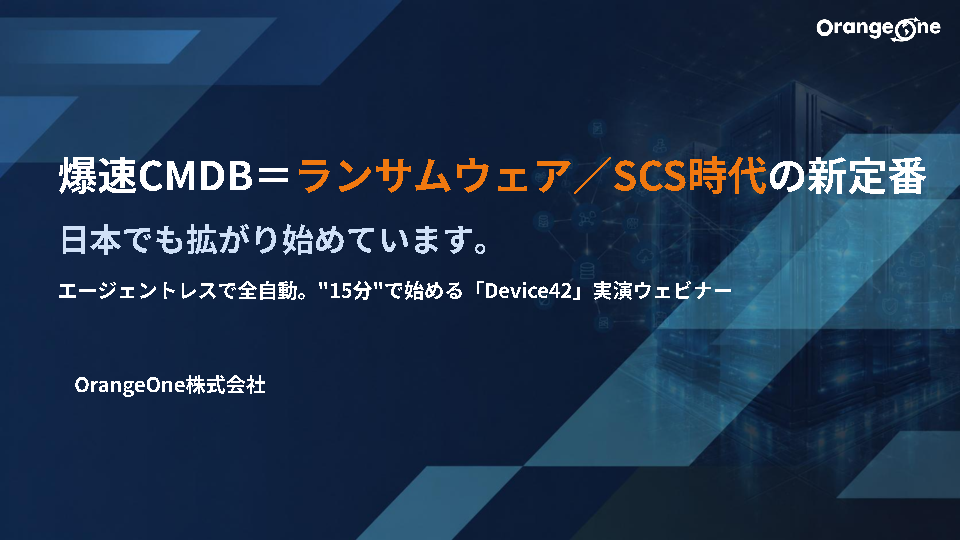 OrangeOne

爆速CMDB＝ランサムウェア／SCS時代の新定番

日本でも拡がり始めています。

エージェントレスで全自動。"15分"で始める「Device42」実演ウェビナー

OrangeOne株式会社